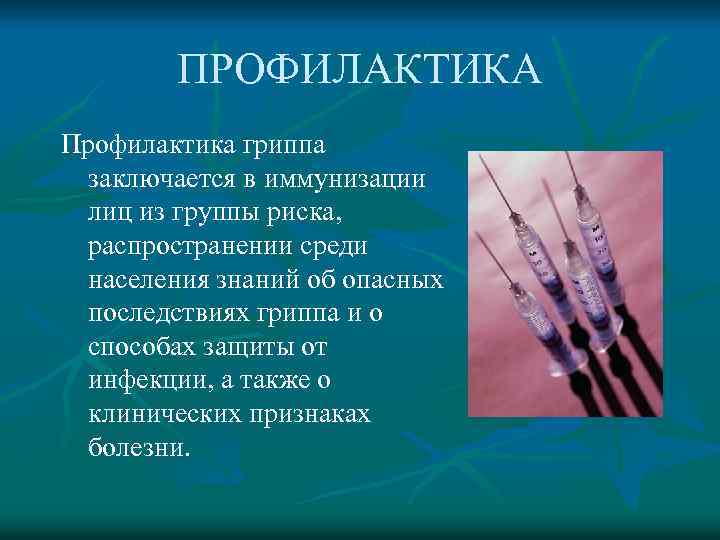 ПРОФИЛАКТИКА

Профилактика гриппа заключается в иммунизации лиц из группы риска, распространении среди населения знаний об опасных последствиях гриппа и о способах защиты от инфекции, а также о клинических признаках болезни.